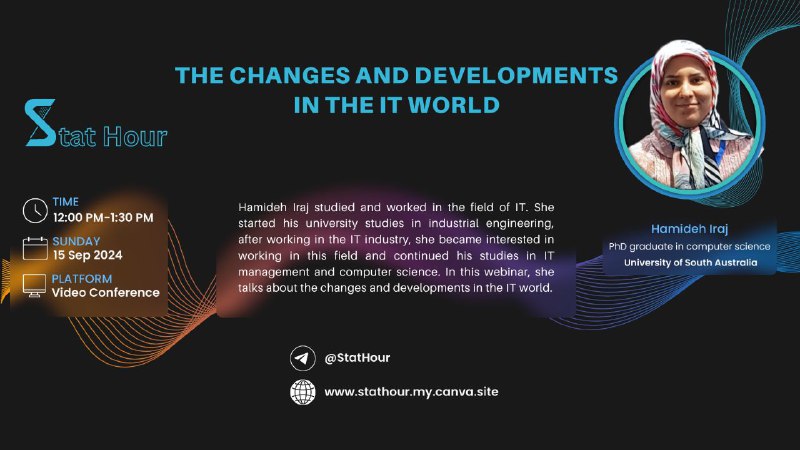 THE CHANGES AND DEVELOPMENTS IN THE IT WORLD

Stat Hour

TIME
12:00 PM-1:30 PM

SUNDAY
15 Sep 2024

PLATFORM
Video Conference

Hamideh Iraj studied and worked in the field of IT. She started his university studies in industrial engineering, after working in the IT industry, she became interested in working in this field and continued his studies in IT management and computer science. In this webinar, she talks about the changes and developments in the IT world.

Hamideh Iraj
PhD graduate in computer science
University of South Australia

@StatHour

www.stathour.my.canva.site